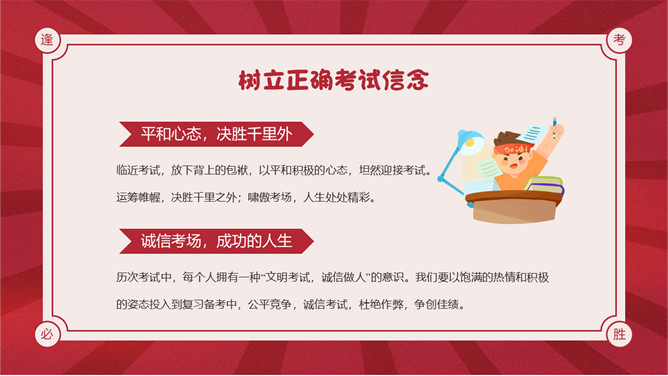 逢

考

树立正确考试信念

平和心态，决胜千里外

临近考试，放下背上的包袱，以平和积极的心态，坦然迎接考试。运筹帷幄，决胜千里之外；啸傲考场，人生处处精彩。

加油！

诚信考场，成功的人生

历次考试中，每个人拥有一种“文明考试，诚信做人”的意识。我们要以饱满的热情和积极的姿态投入到复习备考中，公平竞争，诚信考试，杜绝作弊，争创佳绩。

必

胜